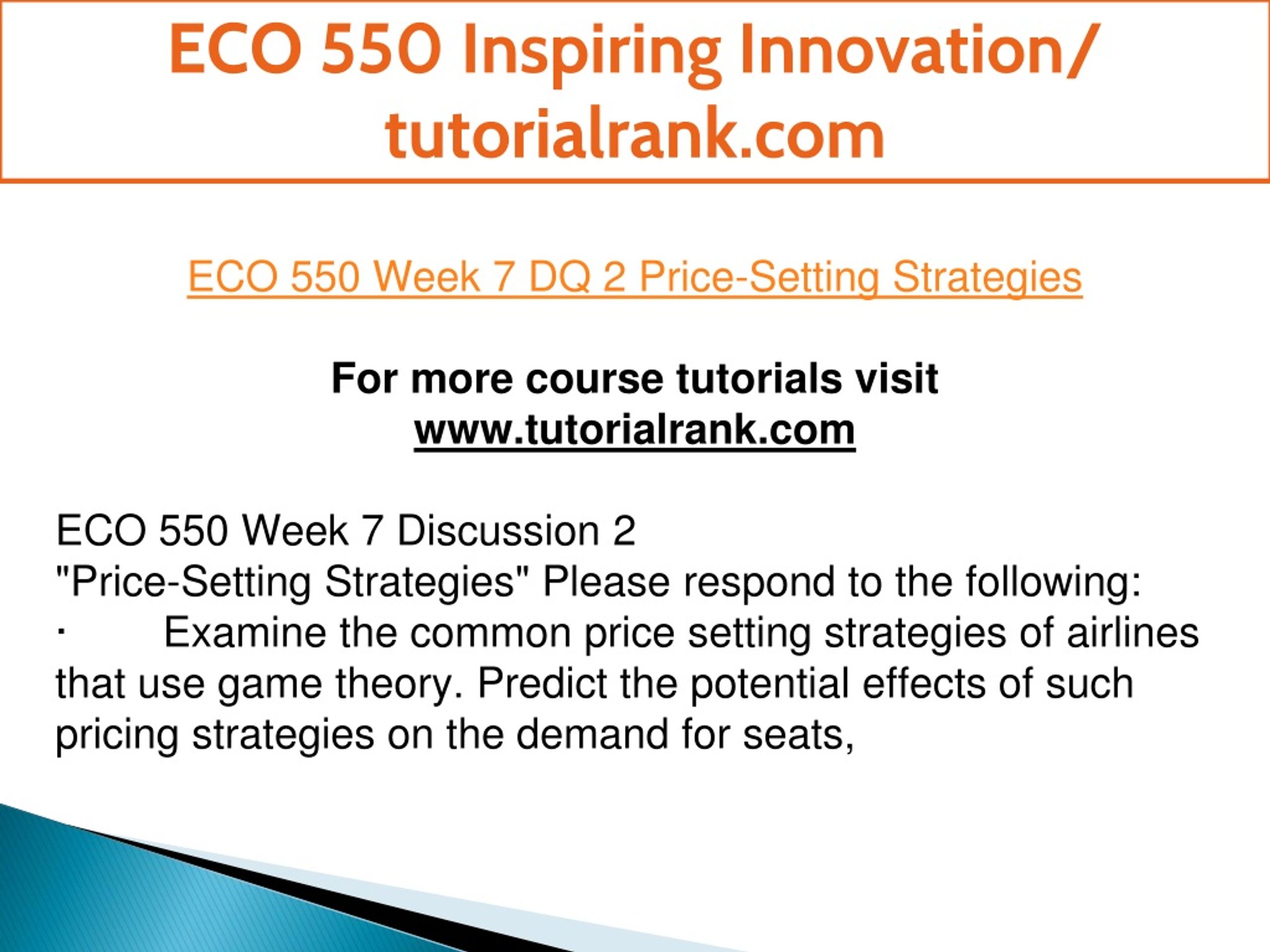 ECO 550 Inspiring Innovation/ tutorialrank.com

ECO 550 Week 7 DQ 2 Price-Setting Strategies

For more course tutorials visit
www.tutorialrank.com

ECO 550 Week 7 Discussion 2
"Price-Setting Strategies" Please respond to the following:
· Examine the common price setting strategies of airlines that use game theory. Predict the potential effects of such pricing strategies on the demand for seats,